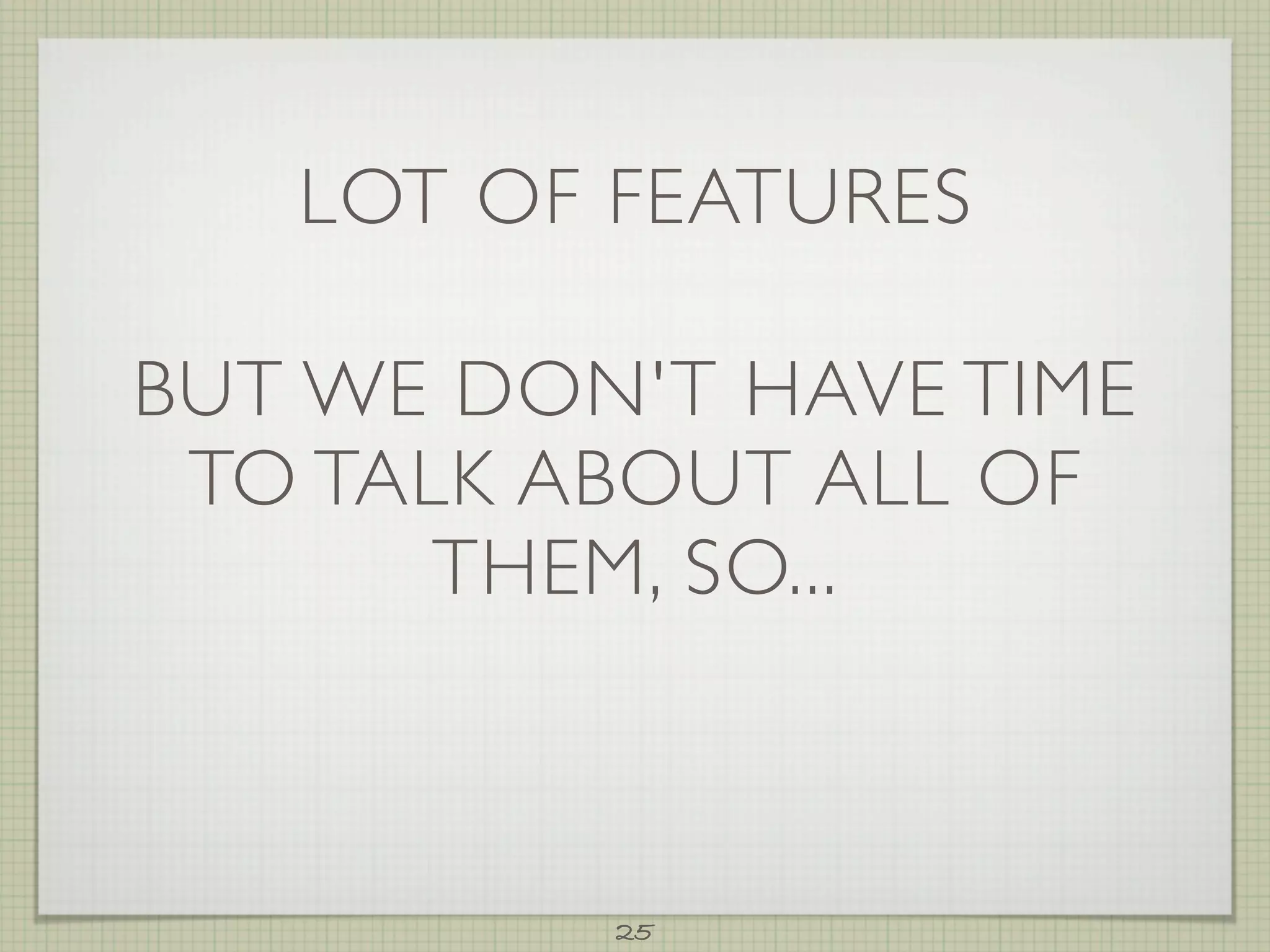 LOT OF FEATURES

BUT WE DON'T HAVE TIME TO TALK ABOUT ALL OF THEM, SO...

25